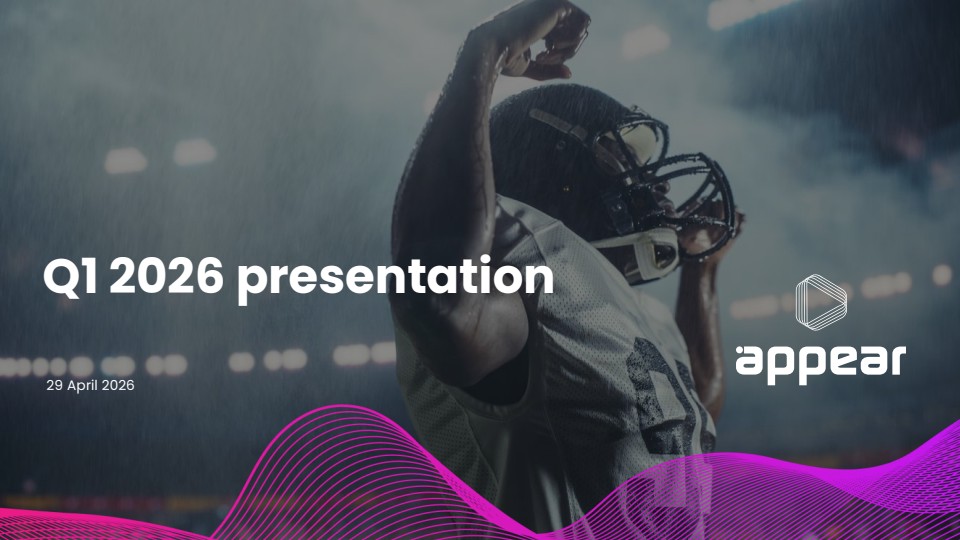 Q1 2026 presentation

29 April 2026

appear